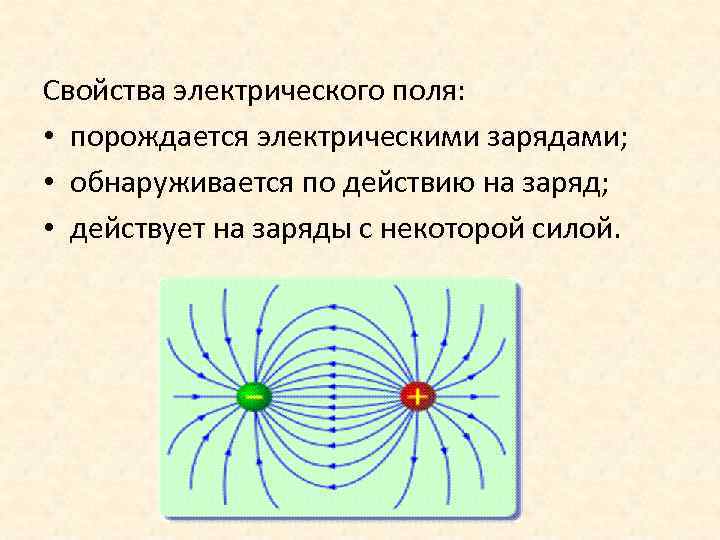 Свойства электрического поля:
• порождается электрическими зарядами;
• обнаруживается по действию на заряд;
• действует на заряды с некоторой силой.

−
+